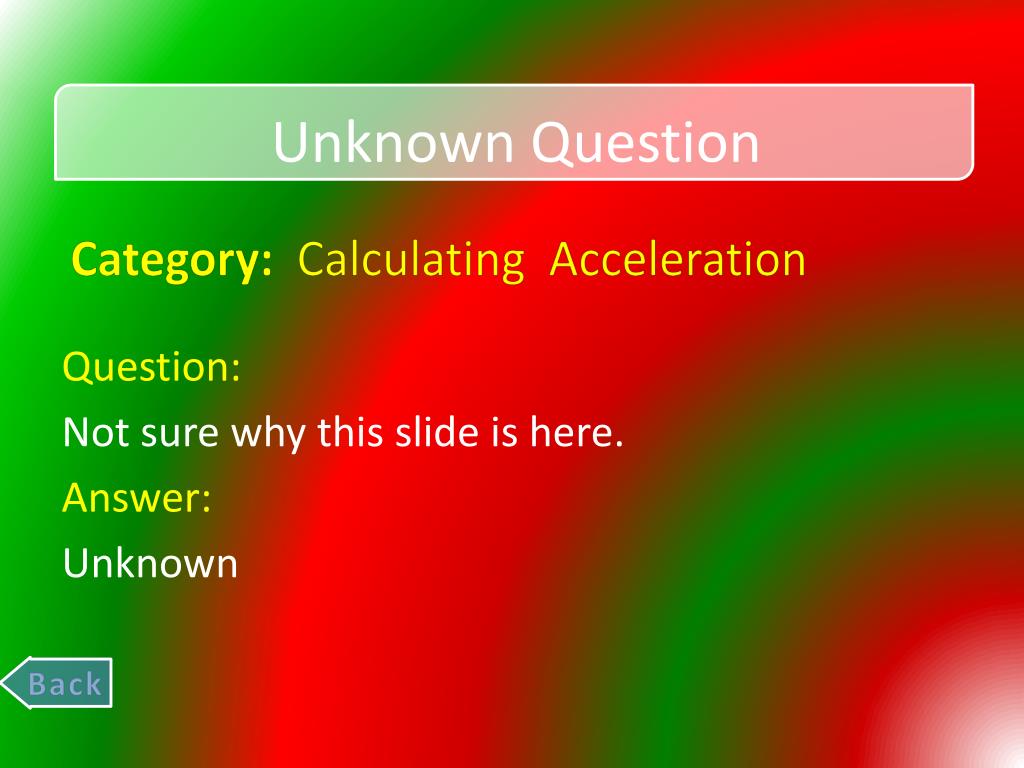 Unknown Question

Category: Calculating Acceleration

Question:

Not sure why this slide is here.

Answer:

Unknown

Back